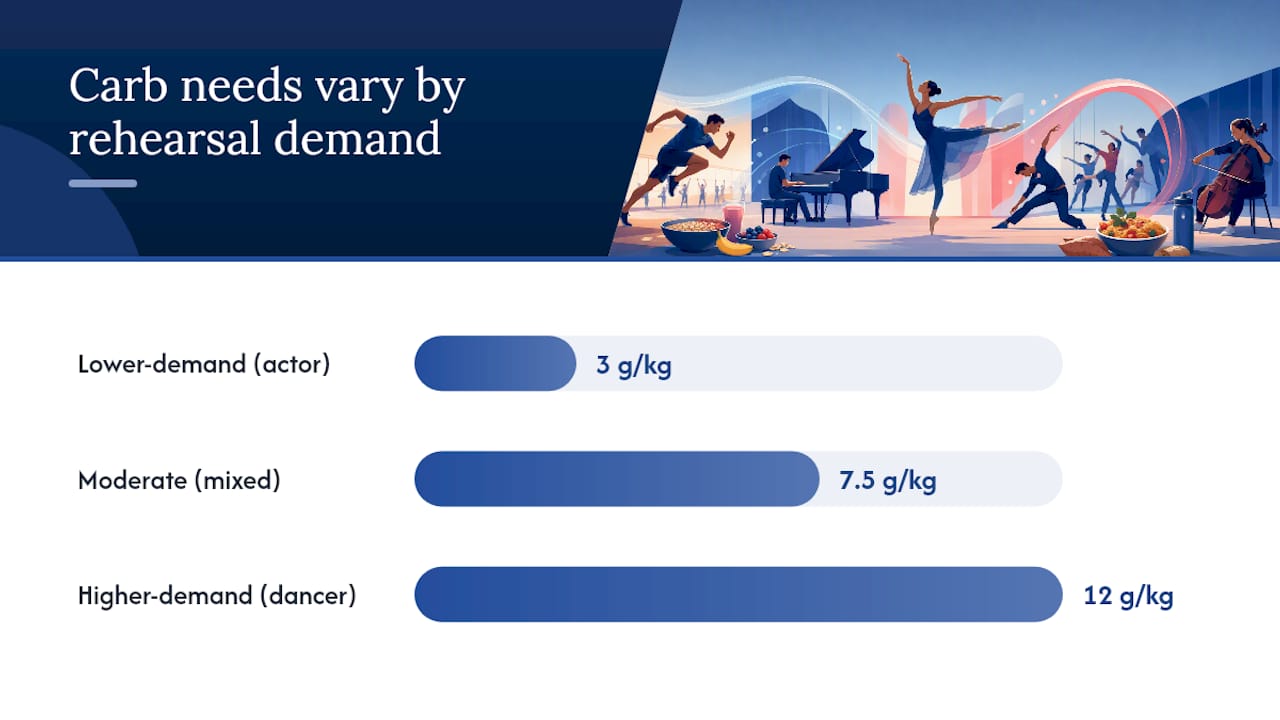 Carb needs vary by rehearsal demand

Lower-demand (actor) 3 g/kg

Moderate (mixed) 7.5 g/kg

Higher-demand (dancer) 12 g/kg